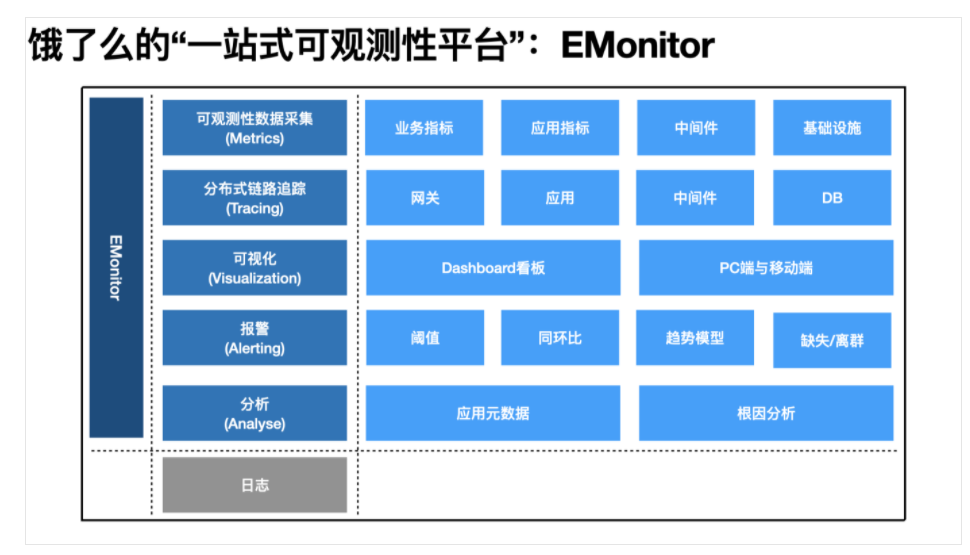 饿了么的“一站式可观测性平台”：EMonitor

EMonitor

可观测性数据采集 (Metrics)

业务指标

应用指标

中间件

基础设施

分布式链路追踪 (Tracing)

网关

应用

中间件

DB

可视化 (Visualization)

Dashboard看板

PC端与移动端

报警 (Alerting)

阈值

同环比

趋势模型

缺失/离群

分析 (Analyse)

应用元数据

根因分析

日志